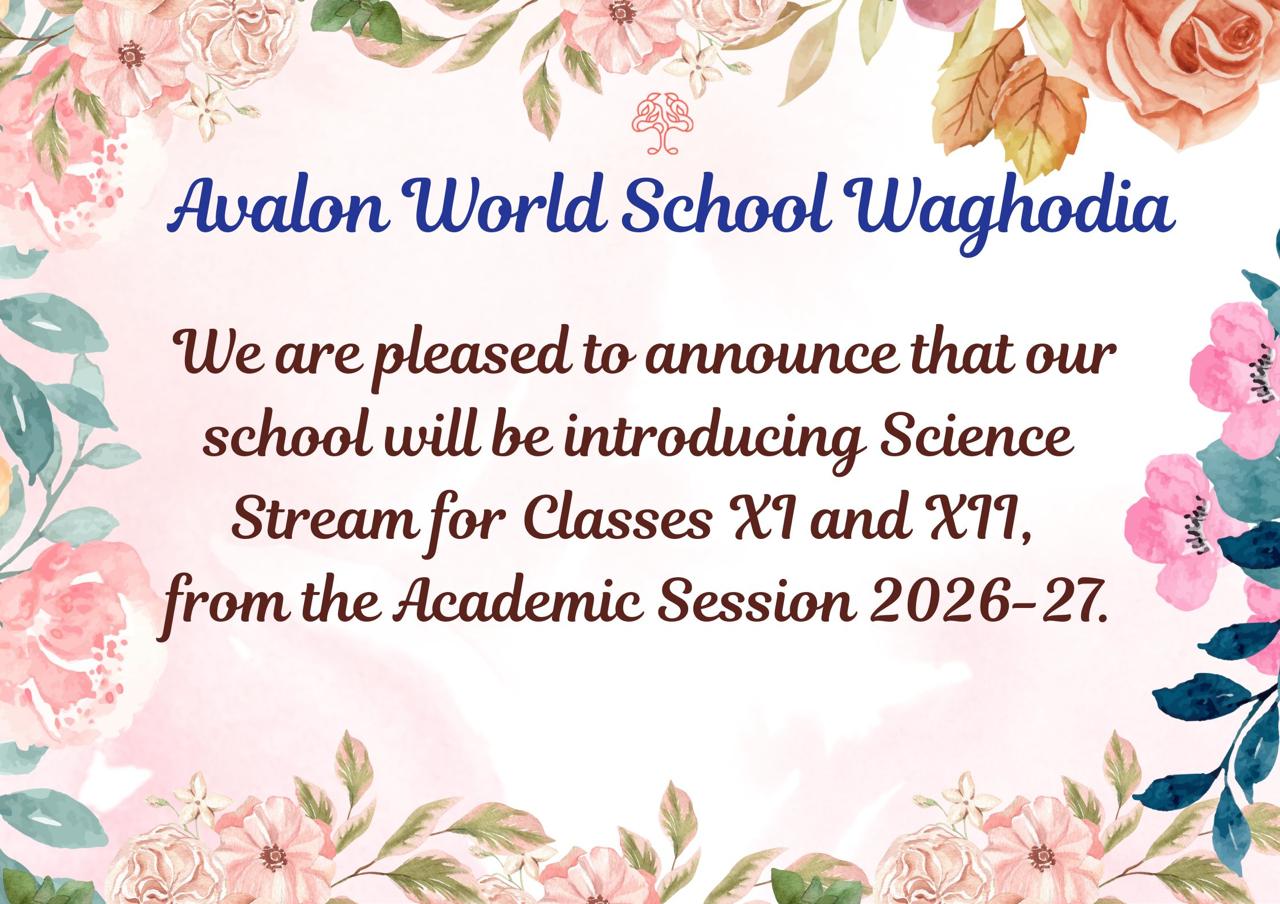 Avalon World School Waghodia

We are pleased to announce that our school will be introducing Science Stream for Classes XI and XII, from the Academic Session 2026-27.